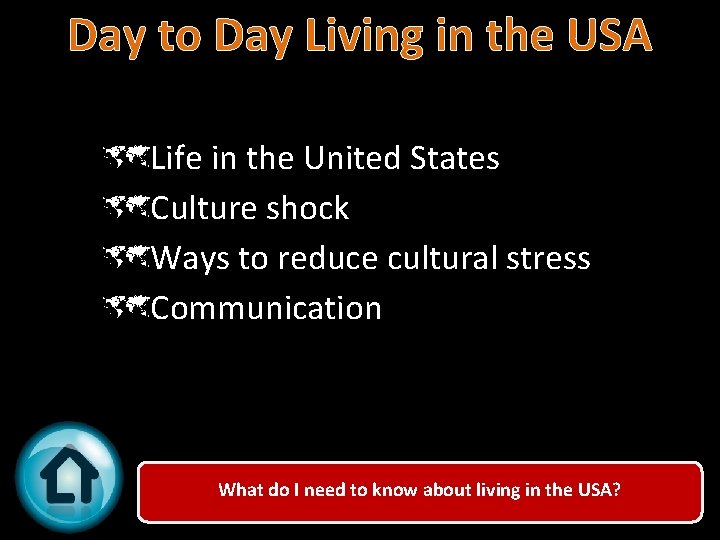 Day to Day Living in the USA

Life in the United States
Culture shock
Ways to reduce cultural stress
Communication

What do I need to know about living in the USA?